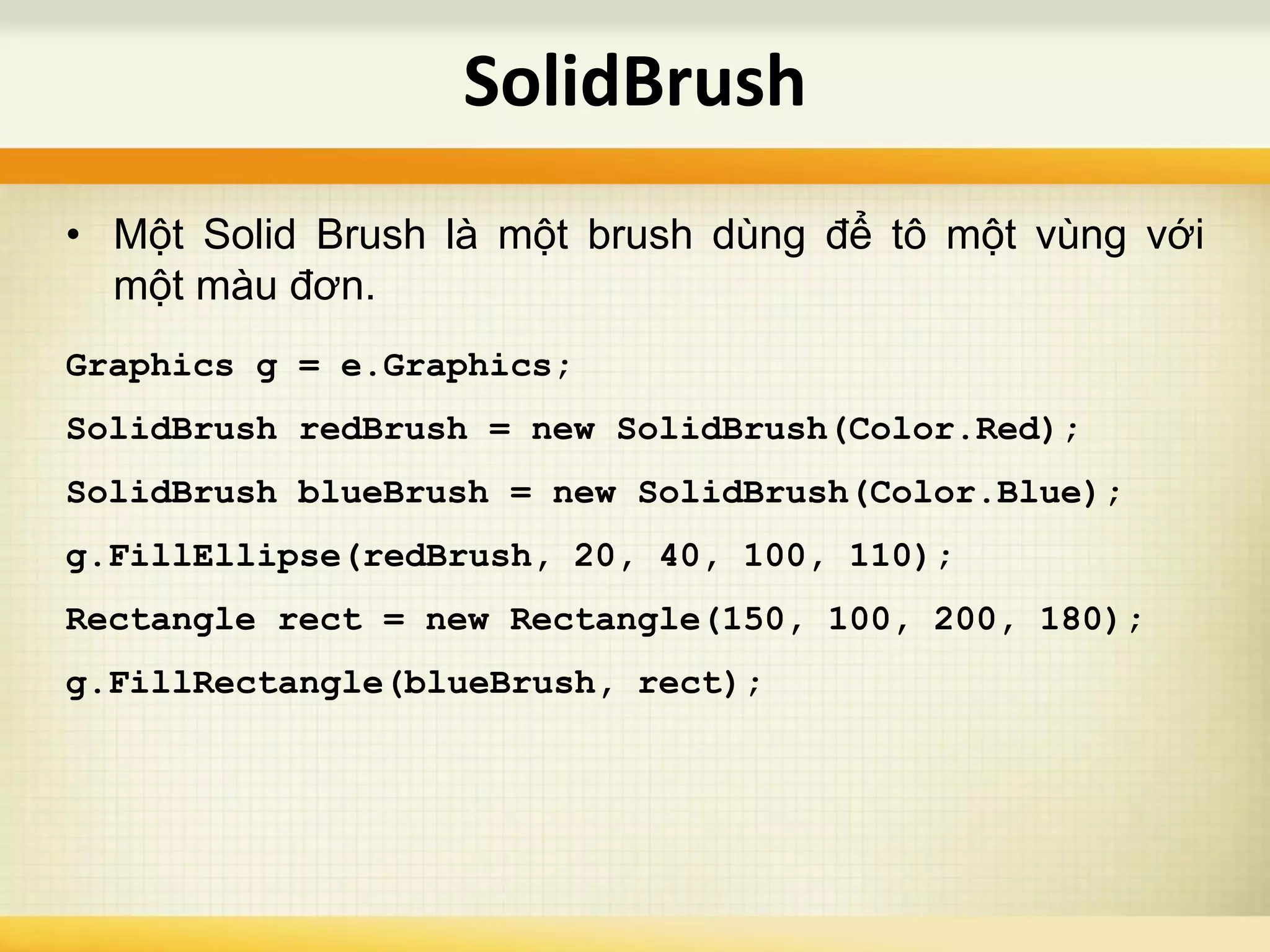 SolidBrush

• Một Solid Brush là một brush dùng để tô một vùng với một màu đơn.

Graphics g = e.Graphics;

SolidBrush redBrush = new SolidBrush(Color.Red);

SolidBrush blueBrush = new SolidBrush(Color.Blue);

g.FillEllipse(redBrush, 20, 40, 100, 110);

Rectangle rect = new Rectangle(150, 100, 200, 180);

g.FillRectangle(blueBrush, rect);